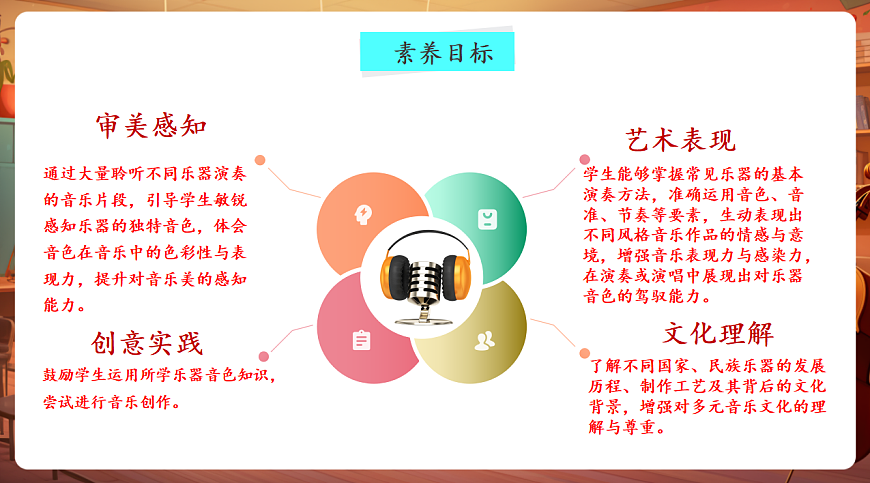 素养目标

审美感知

通过大量聆听不同乐器演奏的音乐片段，引导学生敏锐感知乐器的独特音色，体会音色在音乐中的色彩性与表现力，提升对音乐美的感知能力。

创意实践

鼓励学生运用所学乐器音色知识，尝试进行音乐创作。

艺术表现

学生能够掌握常见乐器的基本演奏方法，准确运用音色、音准、节奏等要素，生动表现出不同风格音乐作品的情感与意境，增强音乐表现力与感染力，在演奏或演唱中展现出对乐器音色的驾驭能力。

文化理解

了解不同国家、民族乐器的发展历程、制作工艺及其背后的文化背景，增强对多元音乐文化的理解与尊重。